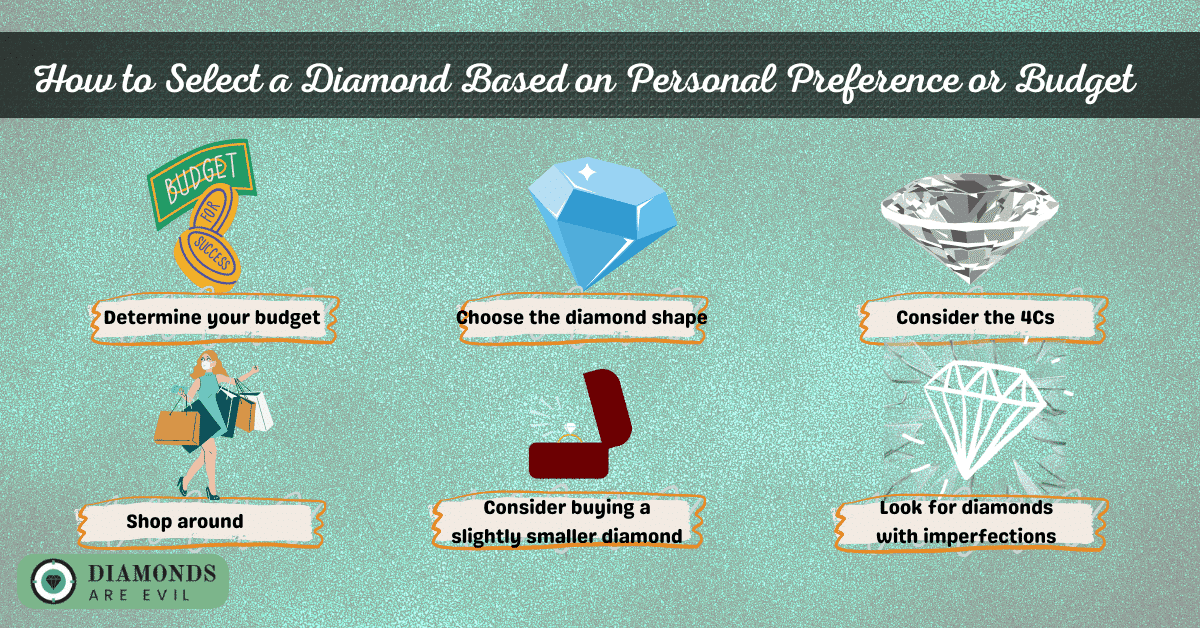 How to Select a Diamond Based on Personal Preference or Budget

BUDGET FOR SUCCESS

Determine your budget

Choose the diamond shape

Consider the 4Cs

Shop around

Consider buying a slightly smaller diamond

Look for diamonds with imperfections

DIAMONDS ARE EVIL